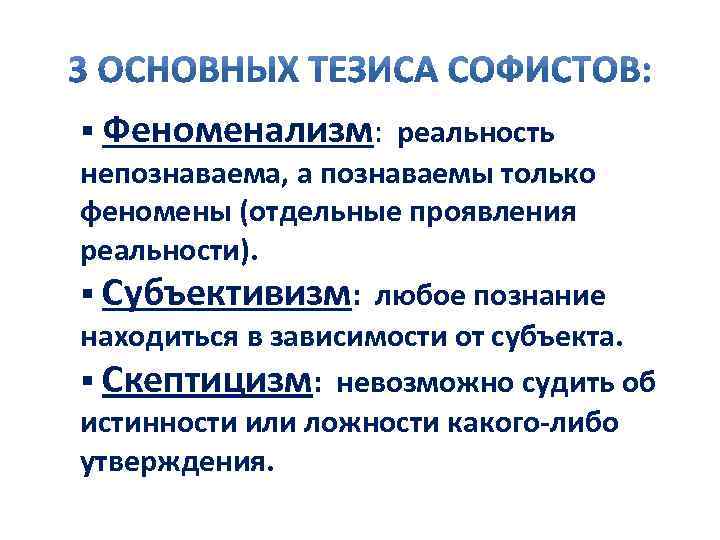 3 ОСНОВНЫХ ТЕЗИСА СОФИСТОВ:

▪ Феноменализм: реальность непознаваема, а познаваемы только феномены (отдельные проявления реальности).

▪ Субъективизм: любое познание находиться в зависимости от субъекта.

▪ Скептицизм: невозможно судить об истинности или ложности какого-либо утверждения.